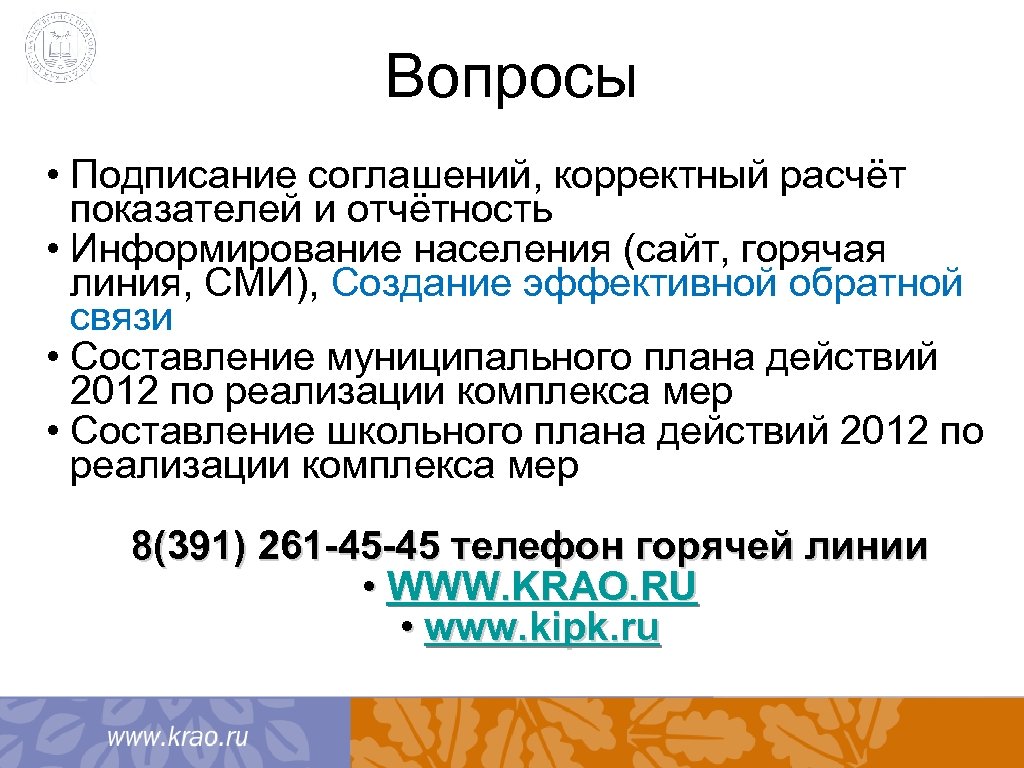 Вопросы

• Подписание соглашений, корректный расчёт показателей и отчётность
• Информирование населения (сайт, горячая линия, СМИ), Создание эффективной обратной связи
• Составление муниципального плана действий 2012 по реализации комплекса мер
• Составление школьного плана действий 2012 по реализации комплекса мер

8(391) 261-45-45 телефон горячей линии
• WWW.KRAO.RU
• www.kipk.ru

www.krao.ru